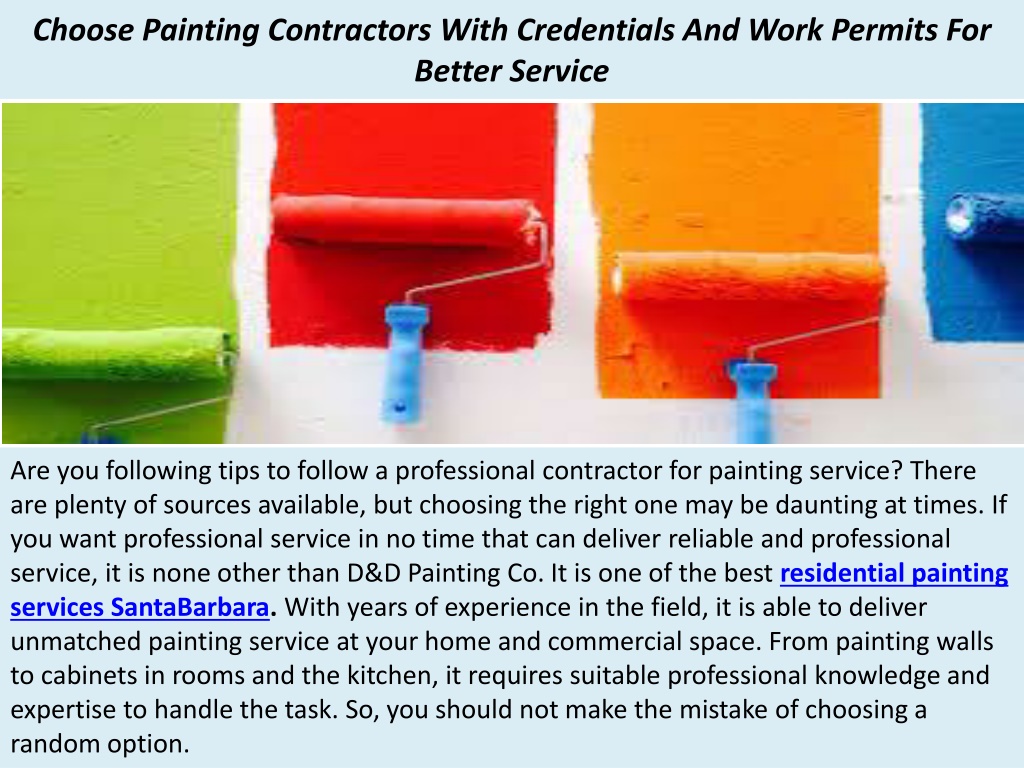 Choose Painting Contractors With Credentials And Work Permits For Better Service

Are you following tips to follow a professional contractor for painting service? There are plenty of sources available, but choosing the right one may be daunting at times. If you want professional service in no time that can deliver reliable and professional service, it is none other than D&D Painting Co. It is one of the best residential painting services SantaBarbara. With years of experience in the field, it is able to deliver unmatched painting service at your home and commercial space. From painting walls to cabinets in rooms and the kitchen, it requires suitable professional knowledge and expertise to handle the task. So, you should not make the mistake of choosing a random option.